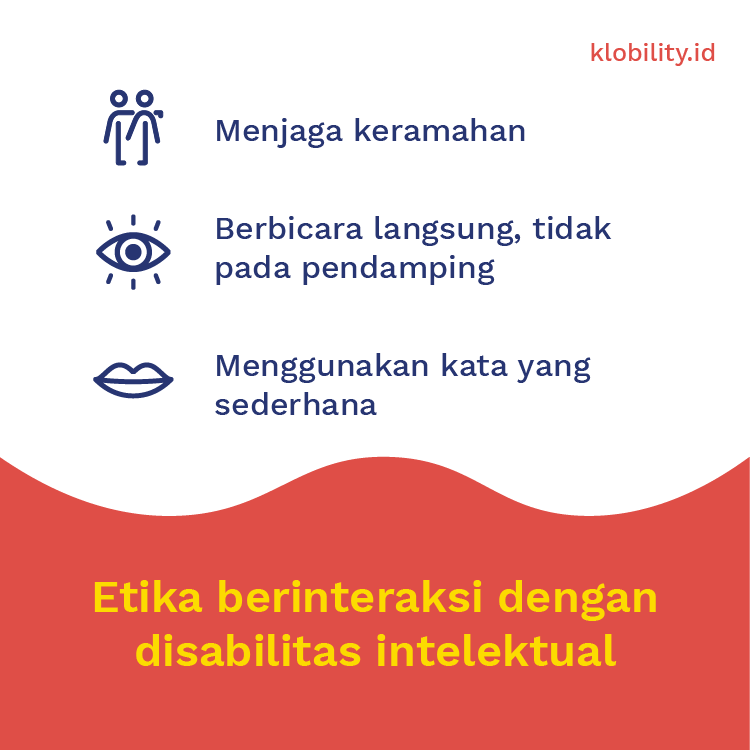 klobility.id

Menjaga keramahan

Berbicara langsung, tidak pada pendamping

Menggunakan kata yang sederhana

Etika berinteraksi dengan disabilitas intelektual